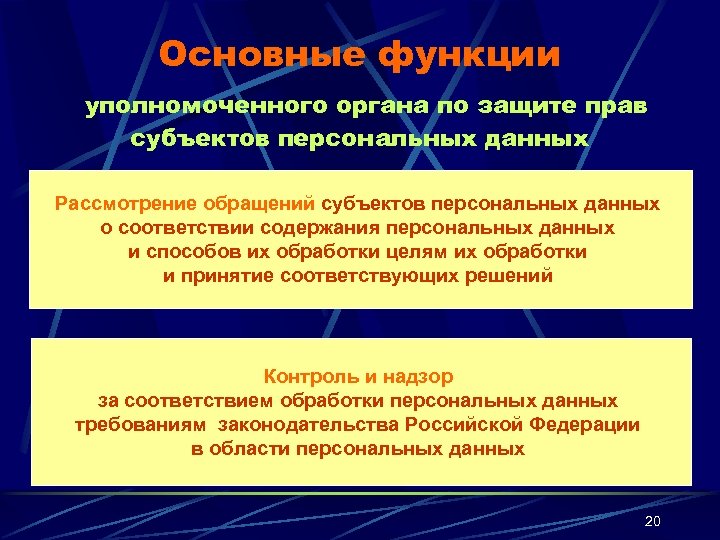 Основные функции

уполномоченного органа по защите прав субъектов персональных данных

Рассмотрение обращений субъектов персональных данных о соответствии содержания персональных данных и способов их обработки целям их обработки и принятие соответствующих решений

Контроль и надзор за соответствием обработки персональных данных требованиям законодательства Российской Федерации в области персональных данных

20